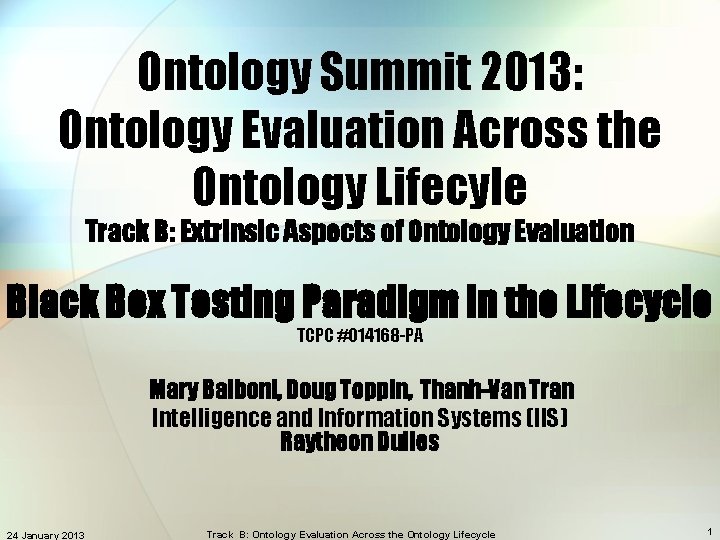 Ontology Summit 2013:
Ontology Evaluation Across the Ontology Lifecyle
Track B: Extrinsic Aspects of Ontology Evaluation

Black Box Testing Paradigm in the Lifecycle
TCPC #014168-PA

Mary Balboni, Doug Toppin, Thanh-Van Tran
Intelligence and Information Systems (IIS)
Raytheon Dulles

24 January 2013
Track B: Ontology Evaluation Across the Ontology Lifecycle
1